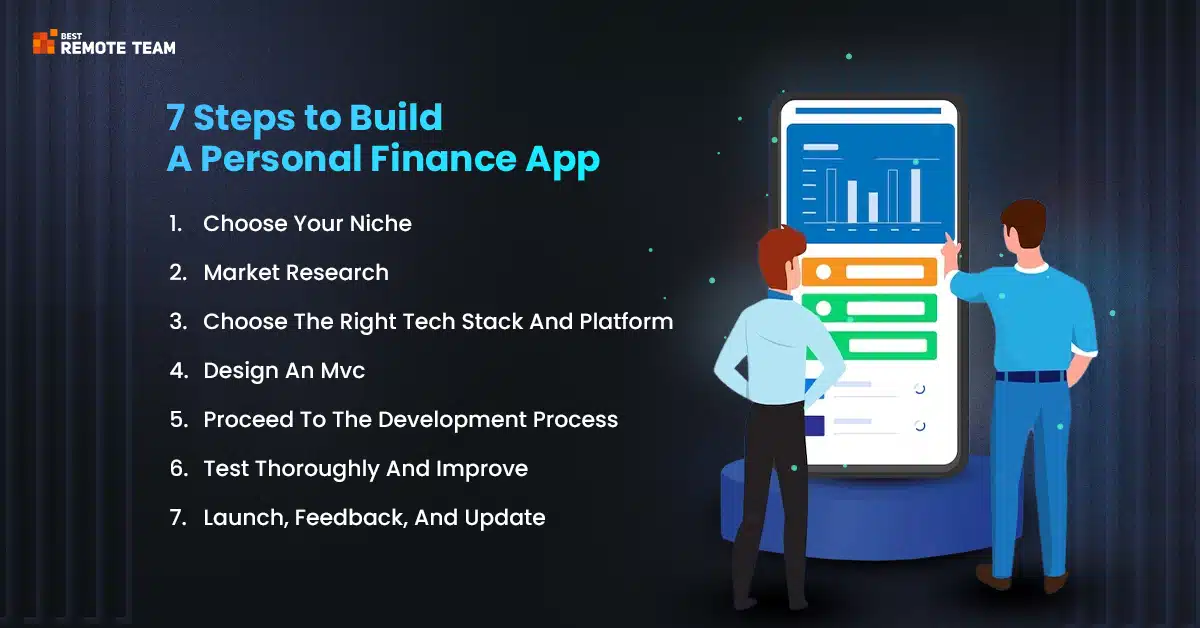 BEST
REMOTE TEAM

7 Steps to Build
A Personal Finance App

1. Choose Your Niche
2. Market Research
3. Choose The Right Tech Stack And Platform
4. Design An Mvc
5. Proceed To The Development Process
6. Test Thoroughly And Improve
7. Launch, Feedback, And Update